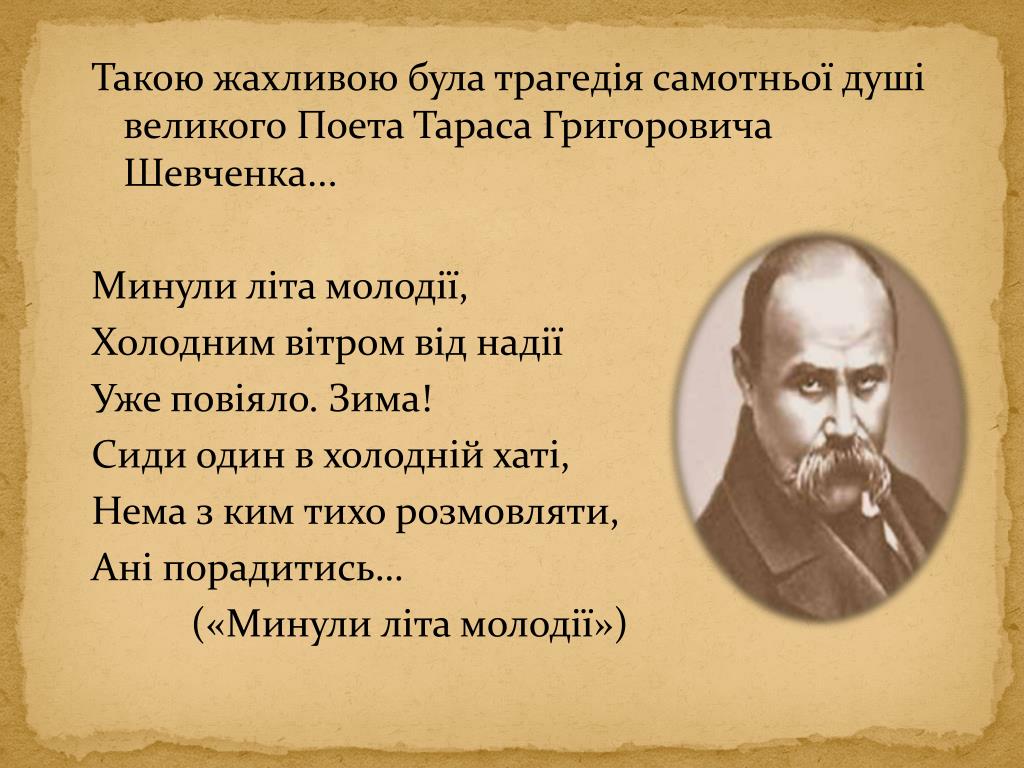 Такою жахливою була трагедія самотньої душі великого Поета Тараса Григоровича Шевченка…

Минули літа молодії,
Холодним вітром від надії
Уже повіяло. Зима!
Сиди один в холодній хаті,
Нема з ким тихо розмовляти,
Ані порадитись…
(«Минули літа молодії»)